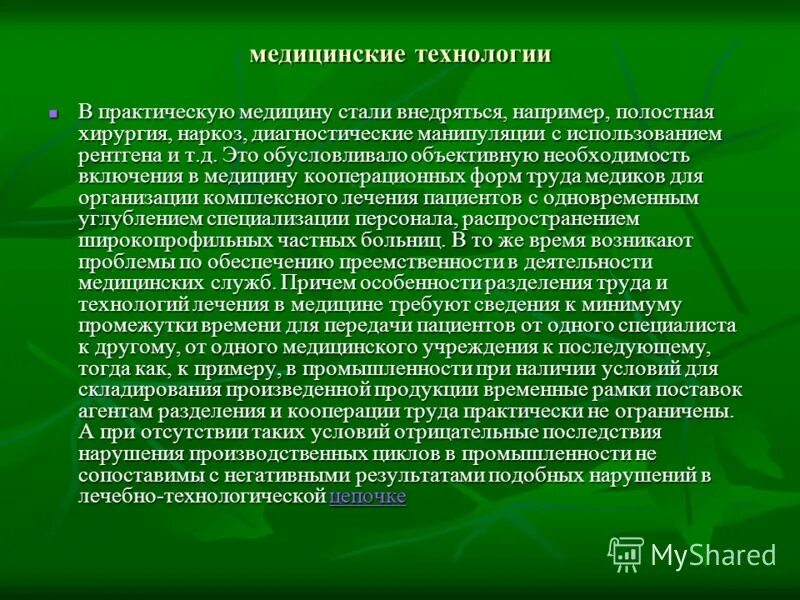 медицинские технологии

В практическую медицину стали внедряться, например, полостная хирургия, наркоз, диагностические манипуляции с использованием рентгена и т.д. Это обусловливало объективную необходимость включения в медицину кооперационных форм труда медиков для организации комплексного лечения пациентов с одновременным углублением специализации персонала, распространением широкопрофильных частных больниц. В то же время возникают проблемы по обеспечению преемственности в деятельности медицинских служб. Причем особенности разделения труда и технологий лечения в медицине требуют сведения к минимуму промежутки времени для передачи пациентов от одного специалиста к другому, от одного медицинского учреждения к последующему, тогда как, к примеру, в промышленности при наличии условий для складирования произведенной продукции временные рамки поставок агентам разделения и кооперации труда практически не ограничены. А при отсутствии таких условий отрицательные последствия нарушения производственных циклов в промышленности не сопоставимы с негативными результатами подобных нарушений в лечебно-технологической цепочке

MyShared